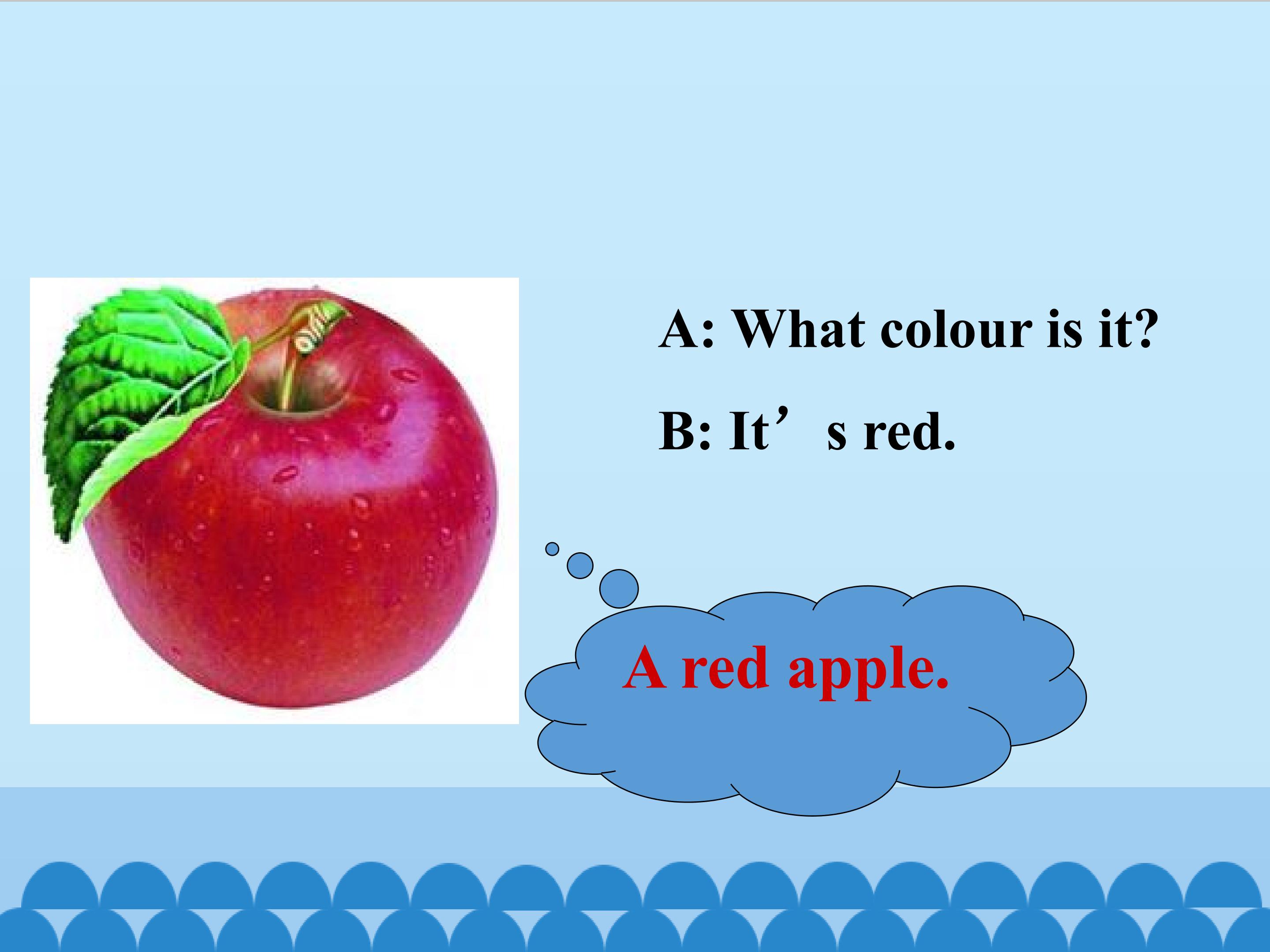 A: What colour is it?

B: It’s red.

A red apple.